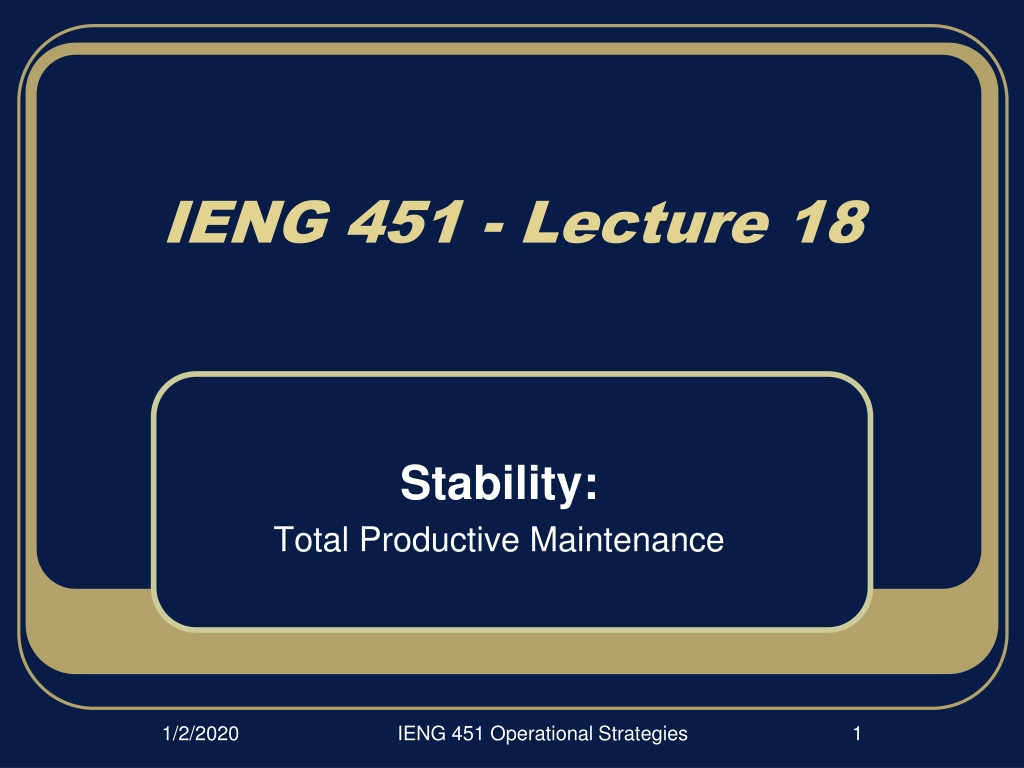 IENG 451 - Lecture 18

Stability:
Total Productive Maintenance

1/2/2020 IENG 451 Operational Strategies 1